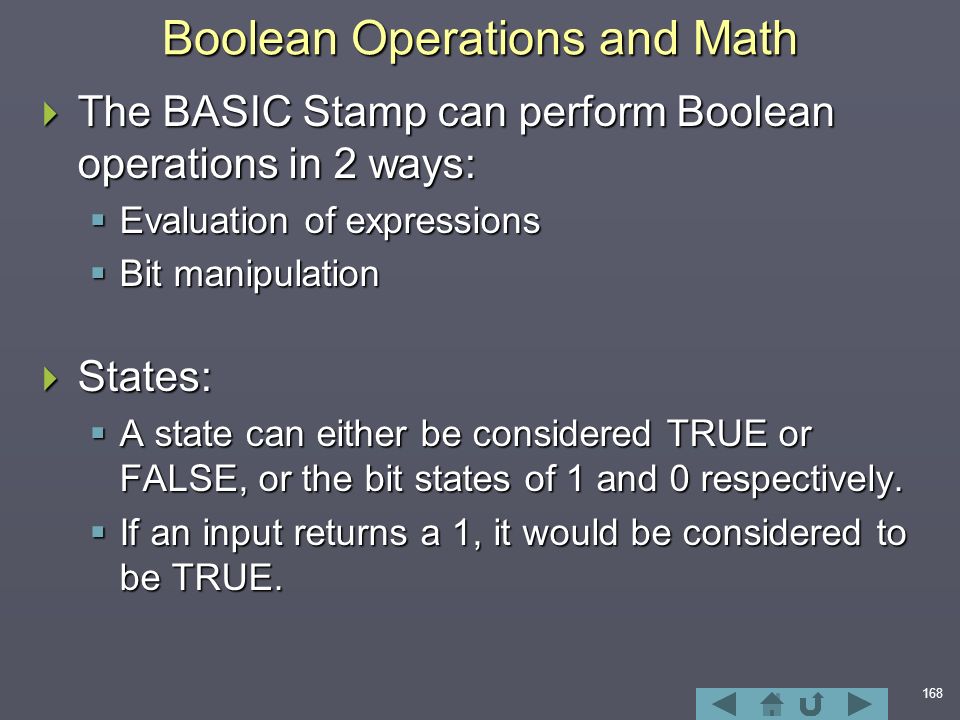 Boolean Operations and Math

The BASIC Stamp can perform Boolean operations in 2 ways:

Evaluation of expressions

Bit manipulation

States:

A state can either be considered TRUE or FALSE, or the bit states of 1 and 0 respectively.

If an input returns a 1, it would be considered to be TRUE.

168